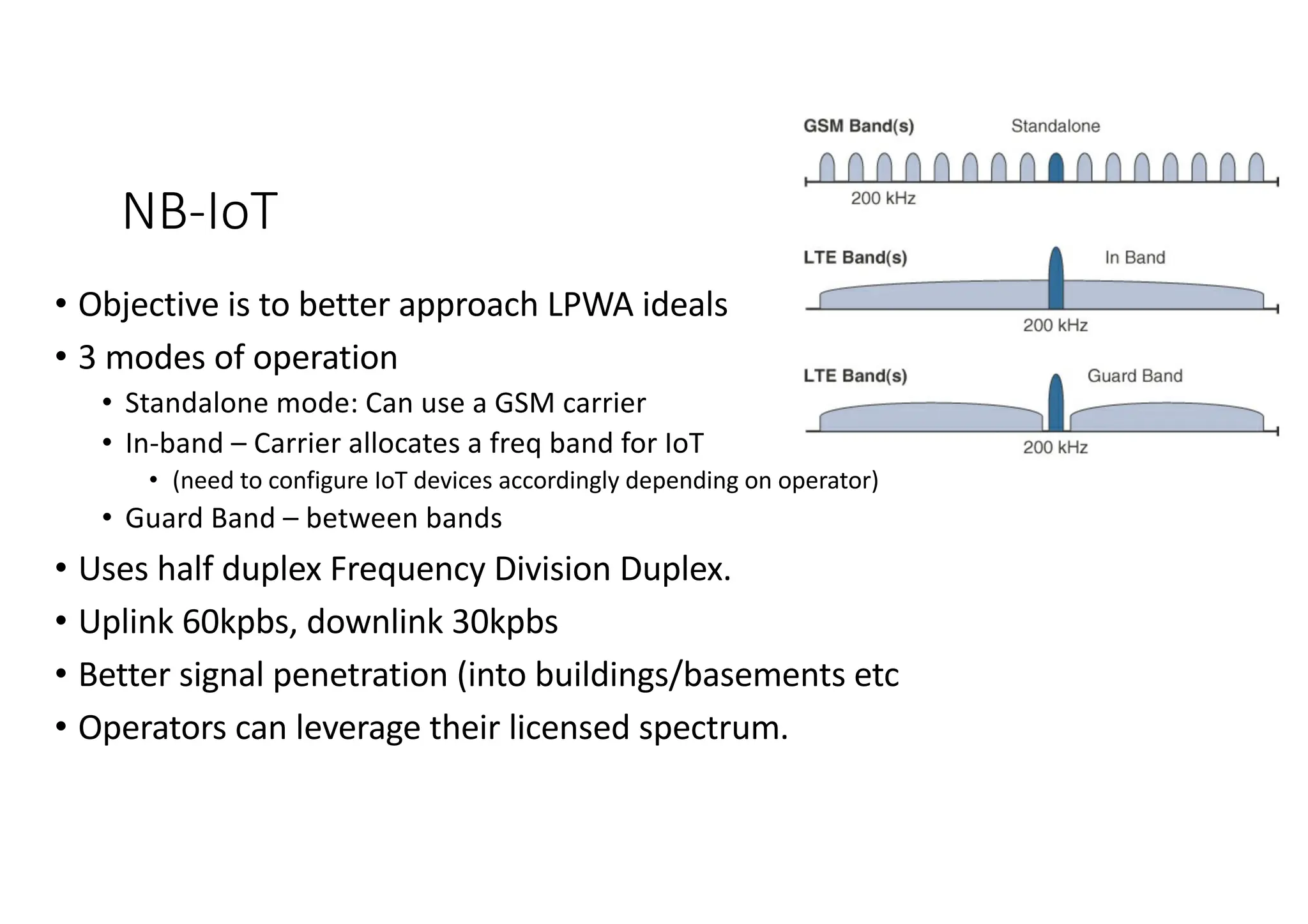 NB-IoT

GSM Band(s) Standalone

200 kHz

LTE Band(s) In Band

200 kHz

LTE Band(s) Guard Band

200 kHz

• Objective is to better approach LPWA ideals
• 3 modes of operation
  • Standalone mode: Can use a GSM carrier
  • In-band – Carrier allocates a freq band for IoT
    • (need to configure IoT devices accordingly depending on operator)
  • Guard Band – between bands
• Uses half duplex Frequency Division Duplex.
• Uplink 60kpbs, downlink 30kpbs
• Better signal penetration (into buildings/basements etc
• Operators can leverage their licensed spectrum.